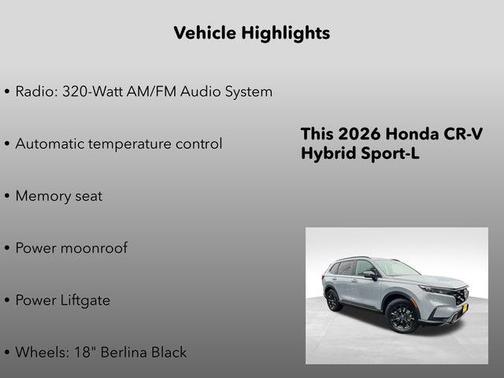 Vehicle Highlights

• Radio: 320-Watt AM/FM Audio System

• Automatic temperature control

• Memory seat

• Power moonroof

• Power Liftgate

• Wheels: 18" Berlina Black

This 2026 Honda CR-V Hybrid Sport-L